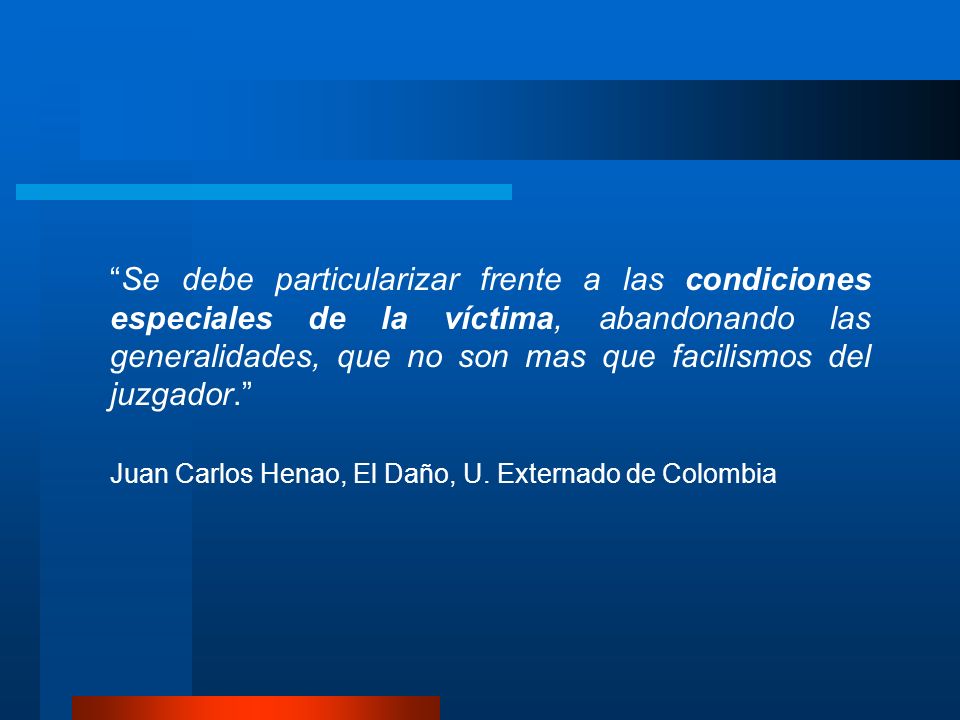 “Se debe particularizar frente a las condiciones especiales de la víctima, abandonando las generalidades, que no son mas que facilismos del juzgador.”

Juan Carlos Henao, El Daño, U. Externado de Colombia